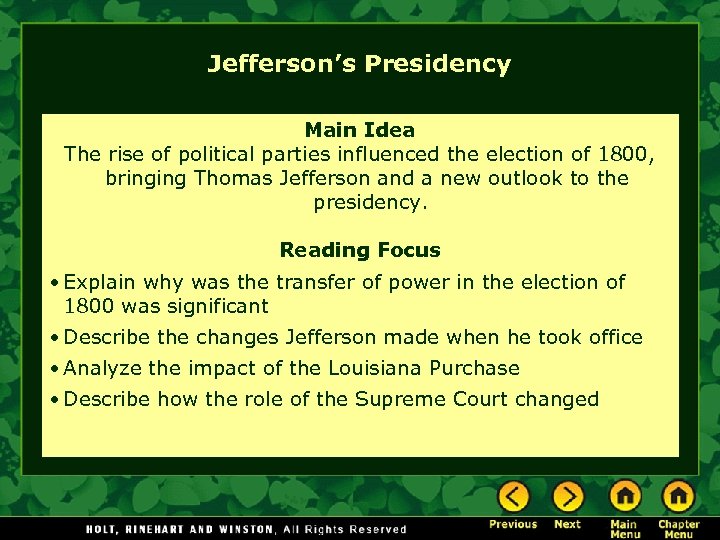 Jefferson's Presidency

Main Idea
The rise of political parties influenced the election of 1800, bringing Thomas Jefferson and a new outlook to the presidency.

Reading Focus
• Explain why was the transfer of power in the election of 1800 was significant
• Describe the changes Jefferson made when he took office
• Analyze the impact of the Louisiana Purchase
• Describe how the role of the Supreme Court changed

HOLT, RINEHART AND WINSTON, All Rights Reserved

Previous Next Main Menu Chapter Menu